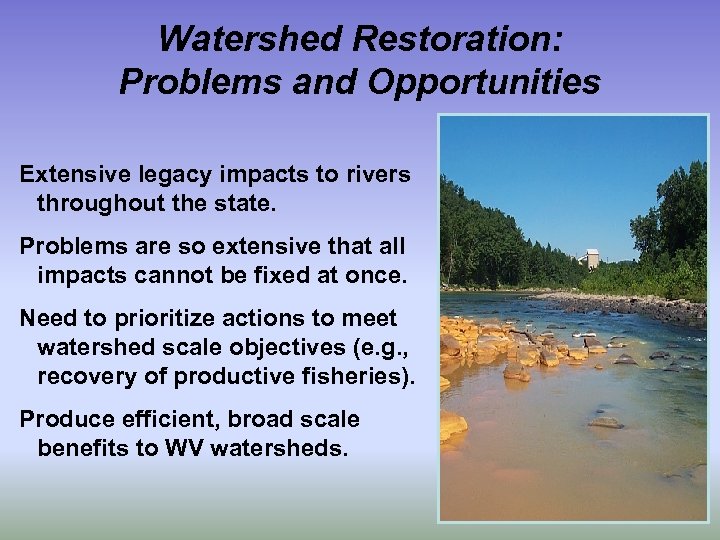 Watershed Restoration: Problems and Opportunities

Extensive legacy impacts to rivers throughout the state.

Problems are so extensive that all impacts cannot be fixed at once.

Need to prioritize actions to meet watershed scale objectives (e.g., recovery of productive fisheries).

Produce efficient, broad scale benefits to WV watersheds.